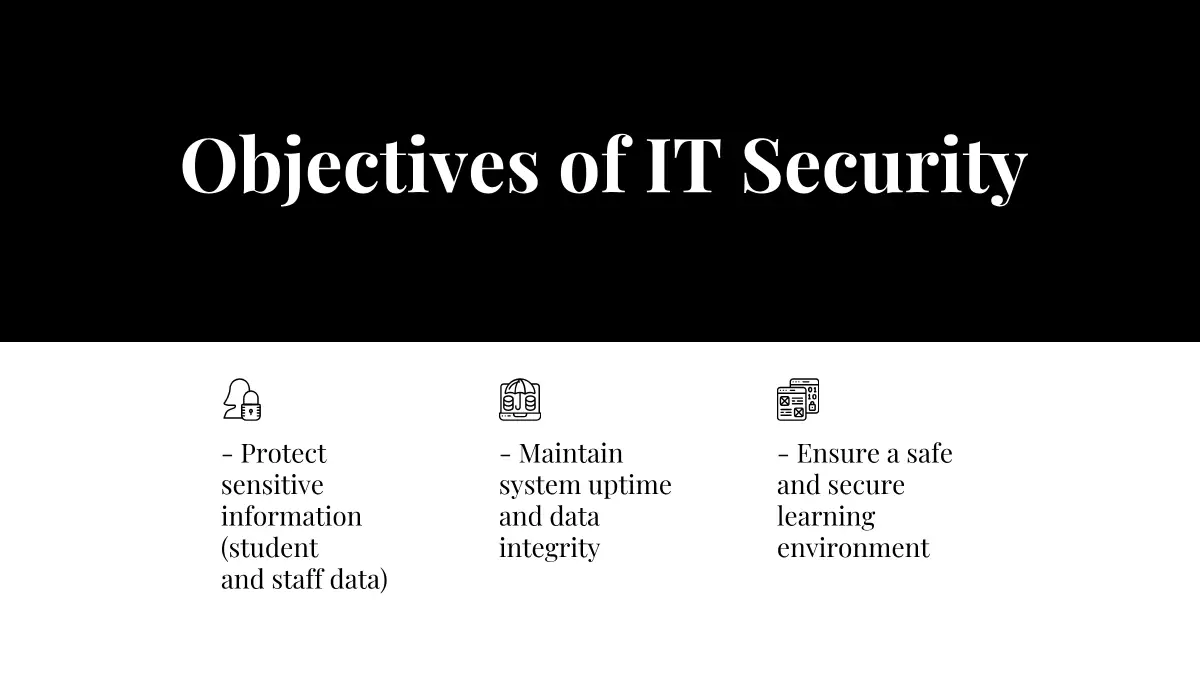 Objectives of IT Security

- Protect sensitive information (student and staff data)

- Maintain system uptime and data integrity

- Ensure a safe and secure learning environment